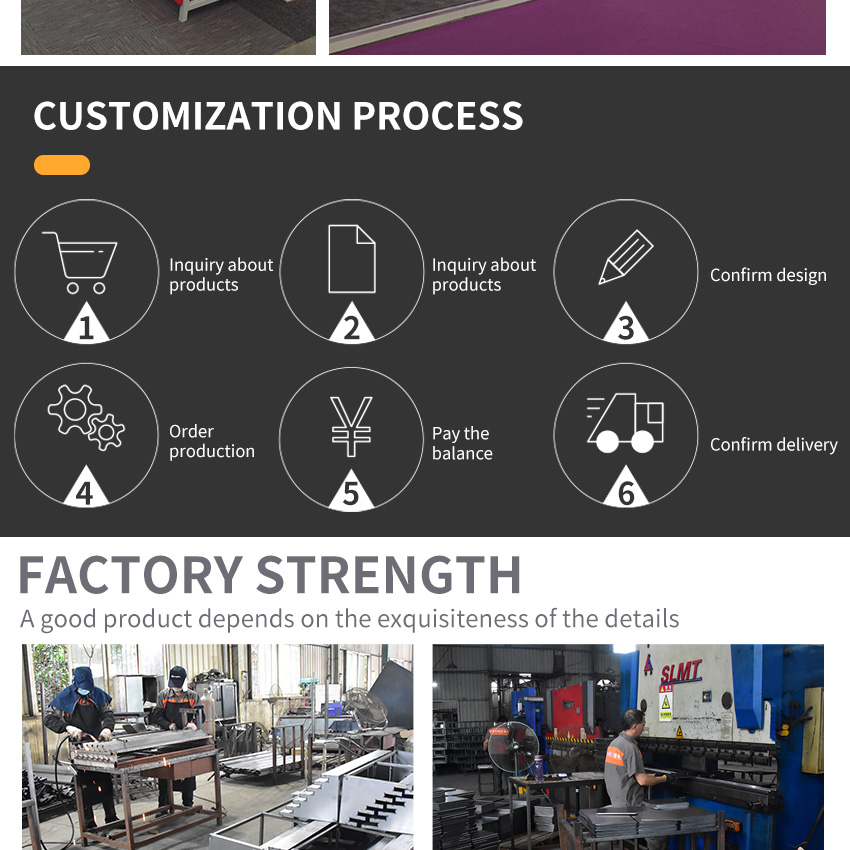 CUSTOMIZATION PROCESS

1 Inquiry about products

2 Inquiry about products

3 Confirm design

4 Order production

5 Pay the balance

6 Confirm delivery

FACTORY STRENGTH

A good product depends on the exquisiteness of the details

SLMT